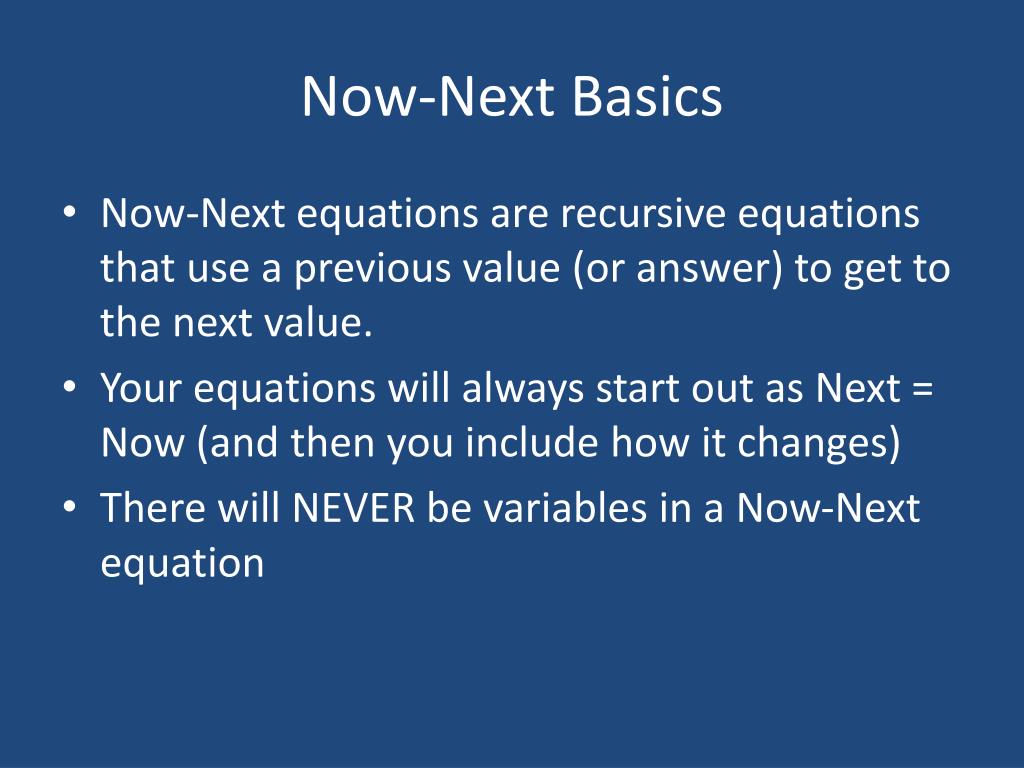 Now-Next Basics

• Now-Next equations are recursive equations that use a previous value (or answer) to get to the next value.
• Your equations will always start out as Next = Now (and then you include how it changes)
• There will NEVER be variables in a Now-Next equation